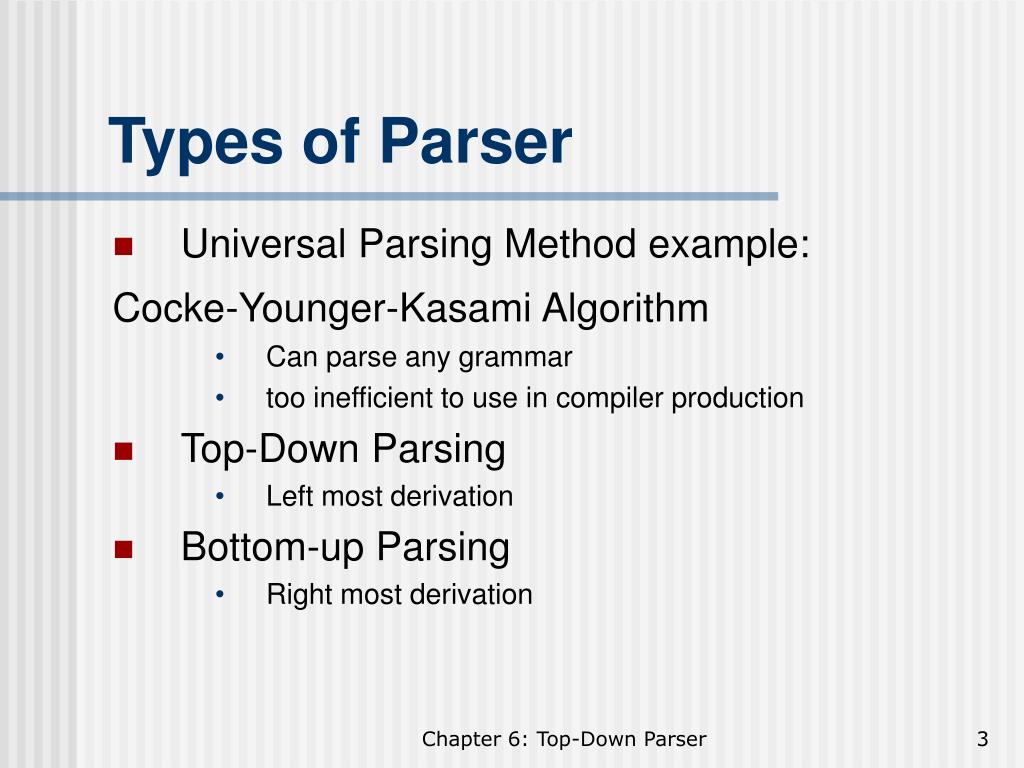 Types of Parser

- Universal Parsing Method example:

Cocke-Younger-Kasami Algorithm

• Can parse any grammar
• too inefficient to use in compiler production

- Top-Down Parsing
• Left most derivation

- Bottom-up Parsing
• Right most derivation

Chapter 6: Top-Down Parser

3